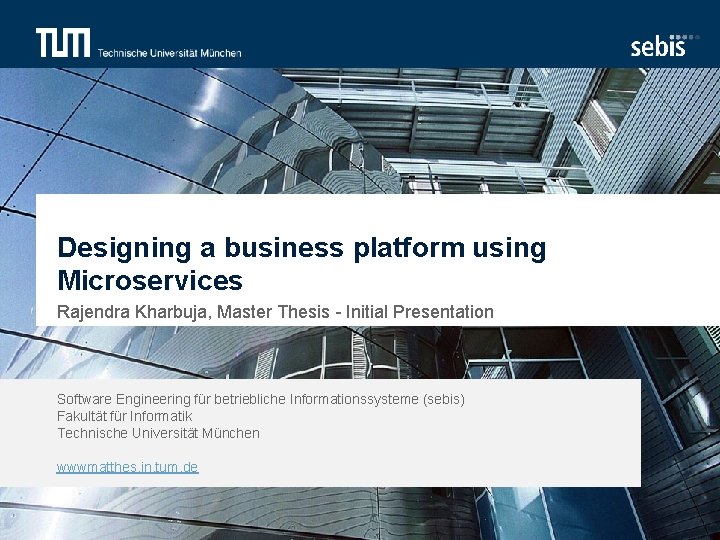 TUM Technische Universität München

sebis

Designing a business platform using Microservices

Rajendra Kharbuja, Master Thesis - Initial Presentation

Software Engineering für betriebliche Informationssysteme (sebis)
Fakultät für Informatik
Technische Universität München

wwwmatthes.in.tum.de